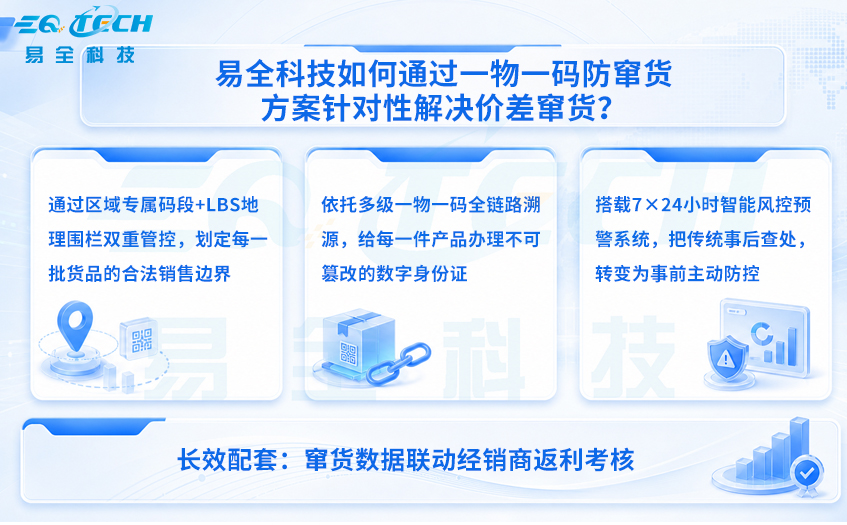 EQ TECH
易全科技

易全科技如何通过一物一码防窜货方案针对性解决价差窜货？

通过区域专属码段+LBS地理围栏双重管控，划定每一批货品的合法销售边界

依托多级一物一码全链路溯源，给每一件产品办理不可篡改的数字身份证

搭载7×24小时智能风控预警系统，把传统事后查处，转变为事前主动防控

易全科技

长效配套：窜货数据联动经销商返利考核